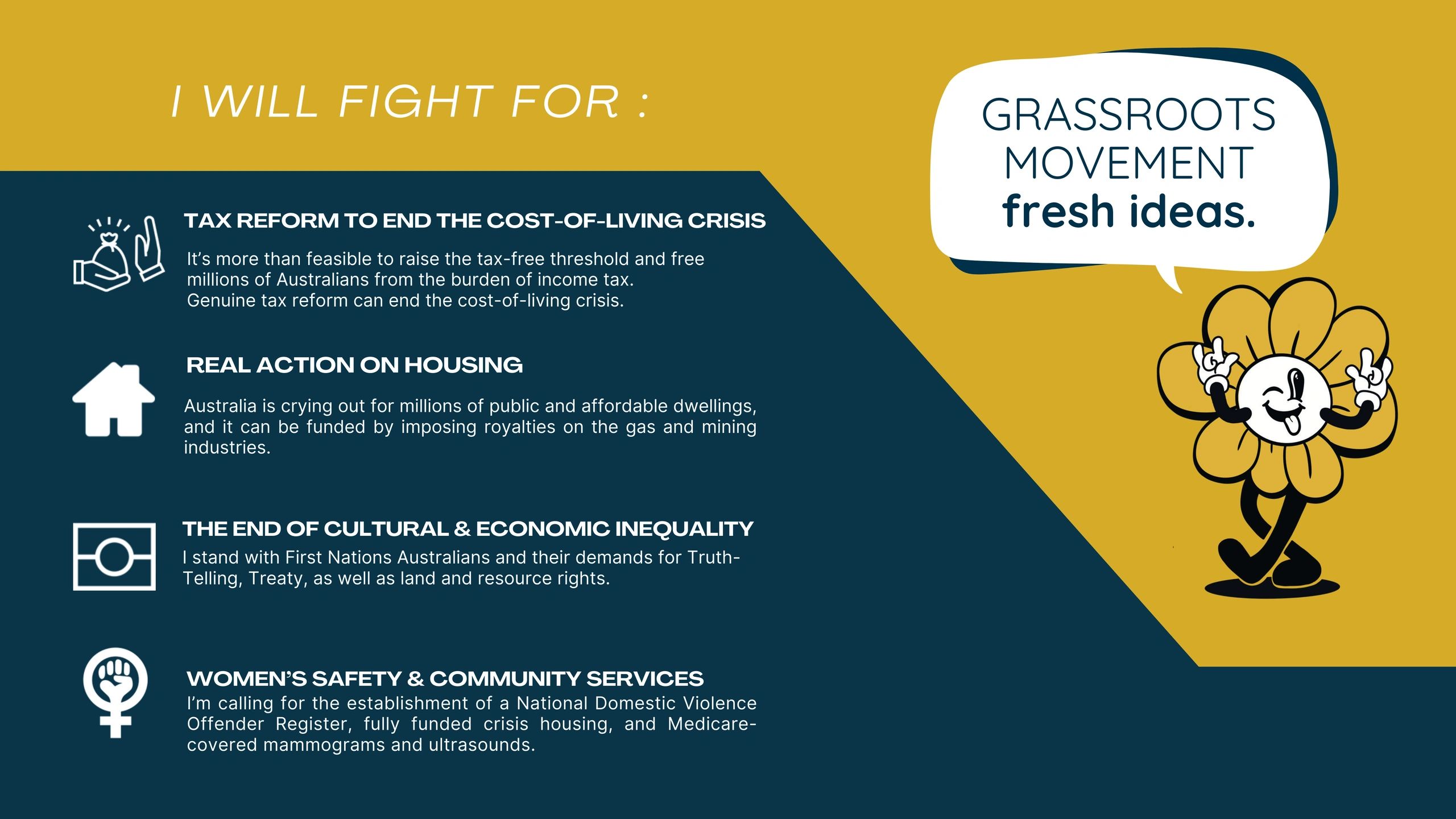 I WILL FIGHT FOR :

TAX REFORM TO END THE COST-OF-LIVING CRISIS

It's more than feasible to raise the tax-free threshold and free millions of Australians from the burden of income tax. Genuine tax reform can end the cost-of-living crisis.

REAL ACTION ON HOUSING

Australia is crying out for millions of public and affordable dwellings, and it can be funded by imposing royalties on the gas and mining industries.

THE END OF CULTURAL & ECONOMIC INEQUALITY

I stand with First Nations Australians and their demands for Truth-Telling, Treaty, as well as land and resource rights.

WOMEN'S SAFETY & COMMUNITY SERVICES

I'm calling for the establishment of a National Domestic Violence Offender Register, fully funded crisis housing, and Medicare-covered mammograms and ultrasounds.

GRASSROOTS MOVEMENT fresh ideas.